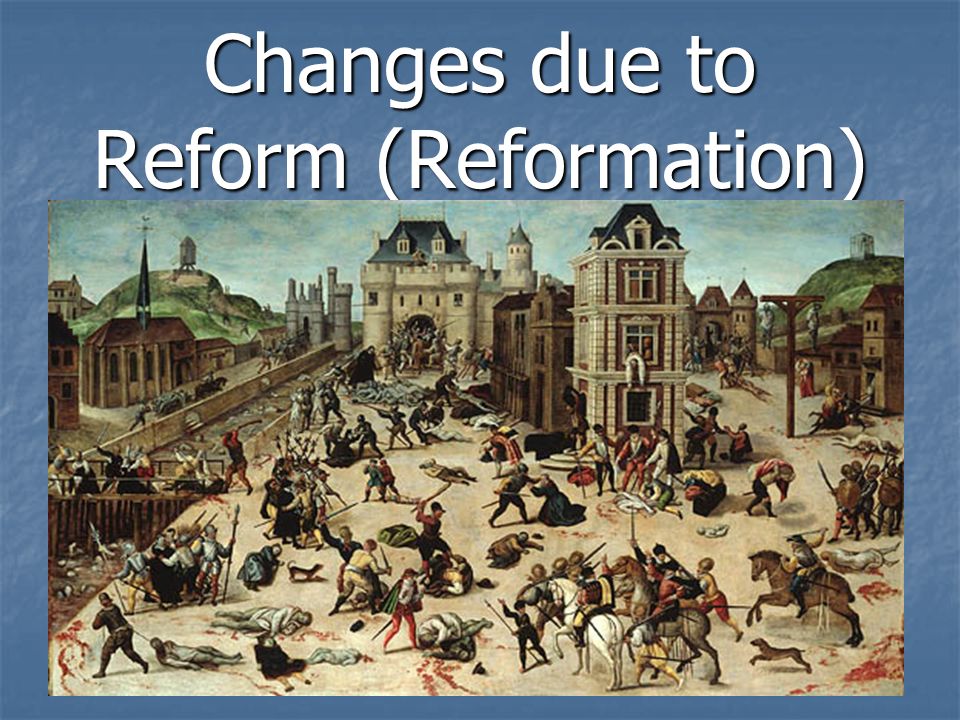 Changes due to Reform (Reformation)